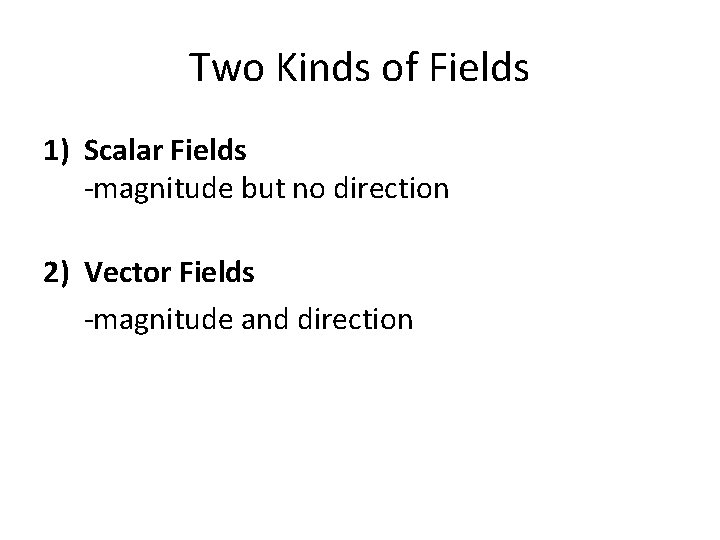 Two Kinds of Fields

1) Scalar Fields
-magnitude but no direction

2) Vector Fields
-magnitude and direction